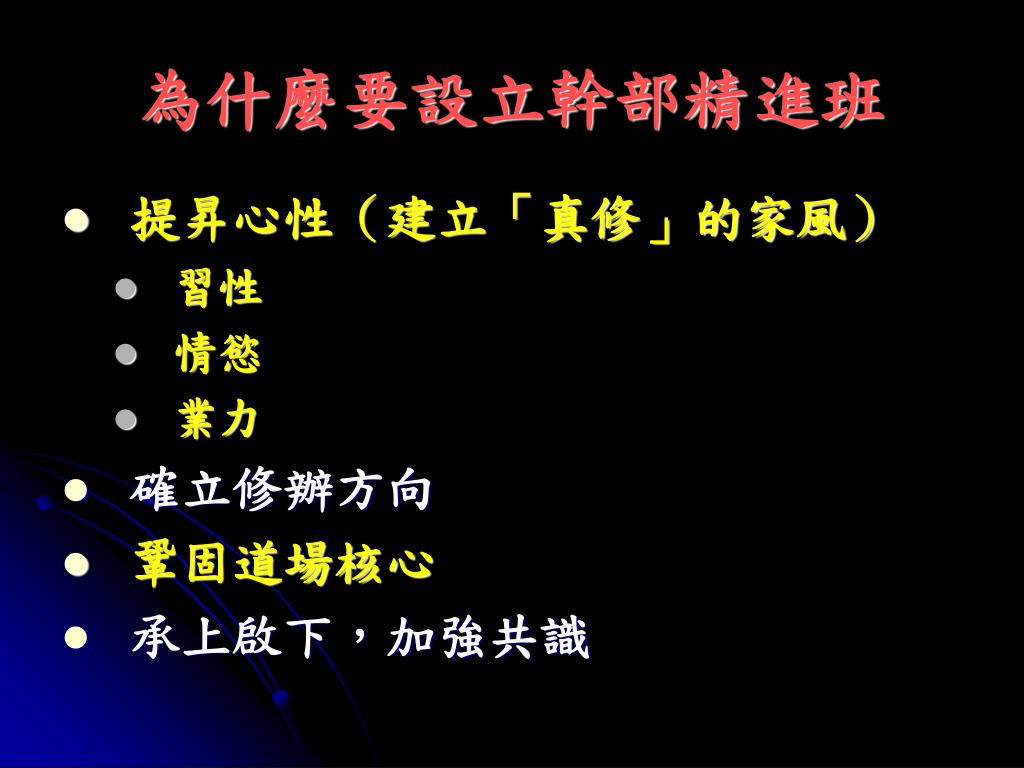 為什麼要設立幹部精進班

- 提昇心性（建立「真修」的家風）
  - 習性
  - 情慾
  - 業力
- 確立修辦方向
- 鞏固道場核心
- 承上啟下，加強共識